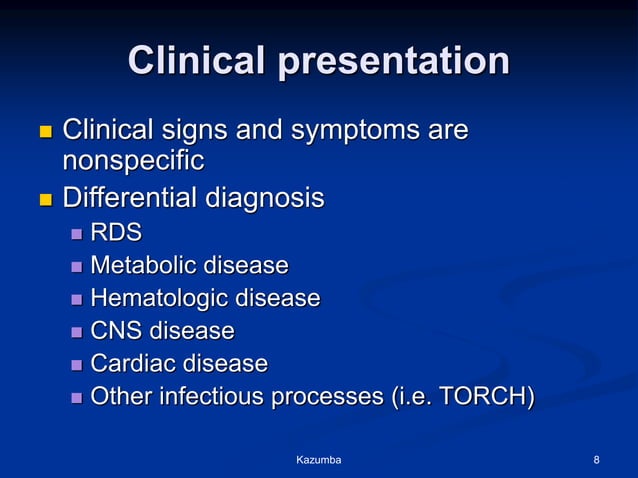 Clinical presentation

- Clinical signs and symptoms are nonspecific
- Differential diagnosis
  - RDS
  - Metabolic disease
  - Hematologic disease
  - CNS disease
  - Cardiac disease
  - Other infectious processes (i.e. TORCH)

Kazumba

8